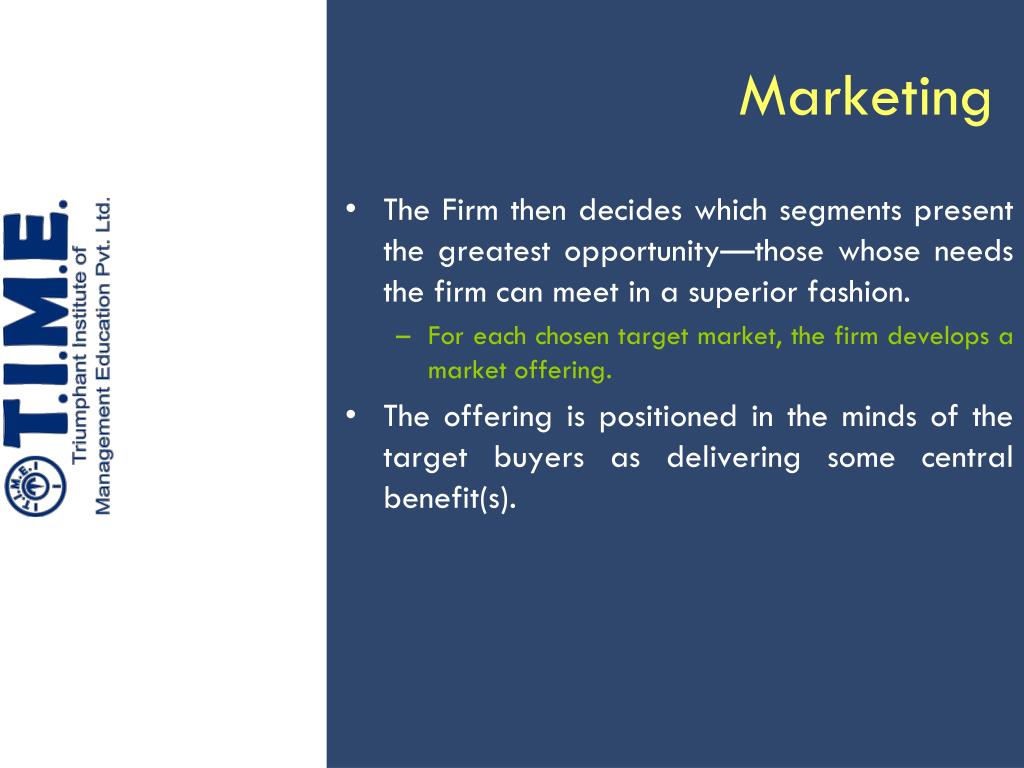 T.I.M.E.
Triumphant Institute of
Management Education Pvt. Ltd.

Marketing

• The Firm then decides which segments present the greatest opportunity—those whose needs the firm can meet in a superior fashion.

– For each chosen target market, the firm develops a market offering.

• The offering is positioned in the minds of the target buyers as delivering some central benefit(s).